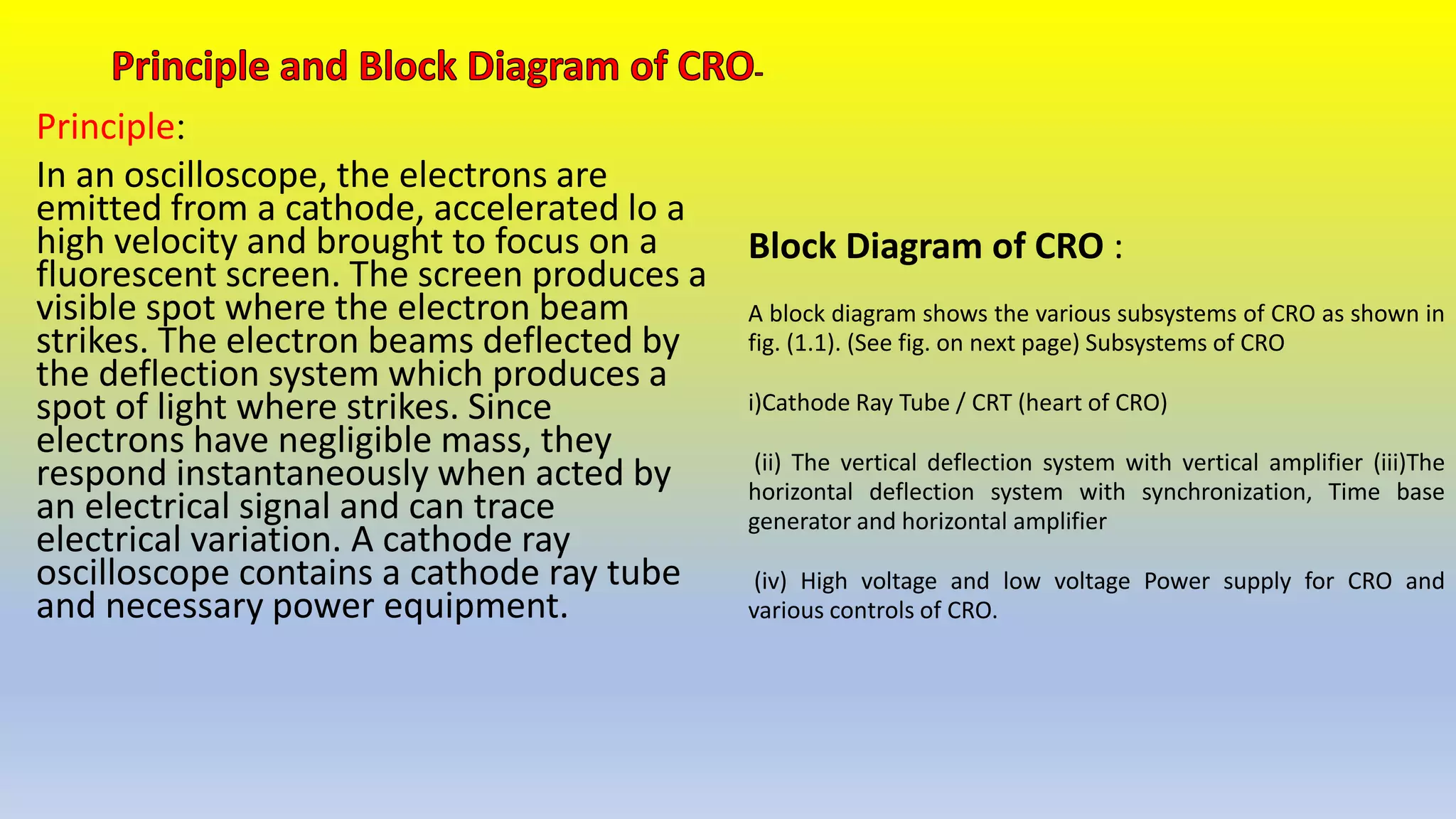 Principle and Block Diagram of CRO-

Principle:

In an oscilloscope, the electrons are emitted from a cathode, accelerated lo a high velocity and brought to focus on a fluorescent screen. The screen produces a visible spot where the electron beam strikes. The electron beams deflected by the deflection system which produces a spot of light where strikes. Since electrons have negligible mass, they respond instantaneously when acted by an electrical signal and can trace electrical variation. A cathode ray oscilloscope contains a cathode ray tube and necessary power equipment.

Block Diagram of CRO :

A block diagram shows the various subsystems of CRO as shown in fig. (1.1). (See fig. on next page) Subsystems of CRO

i)Cathode Ray Tube / CRT (heart of CRO)

(ii) The vertical deflection system with vertical amplifier (iii)The horizontal deflection system with synchronization, Time base generator and horizontal amplifier

(iv) High voltage and low voltage Power supply for CRO and various controls of CRO.